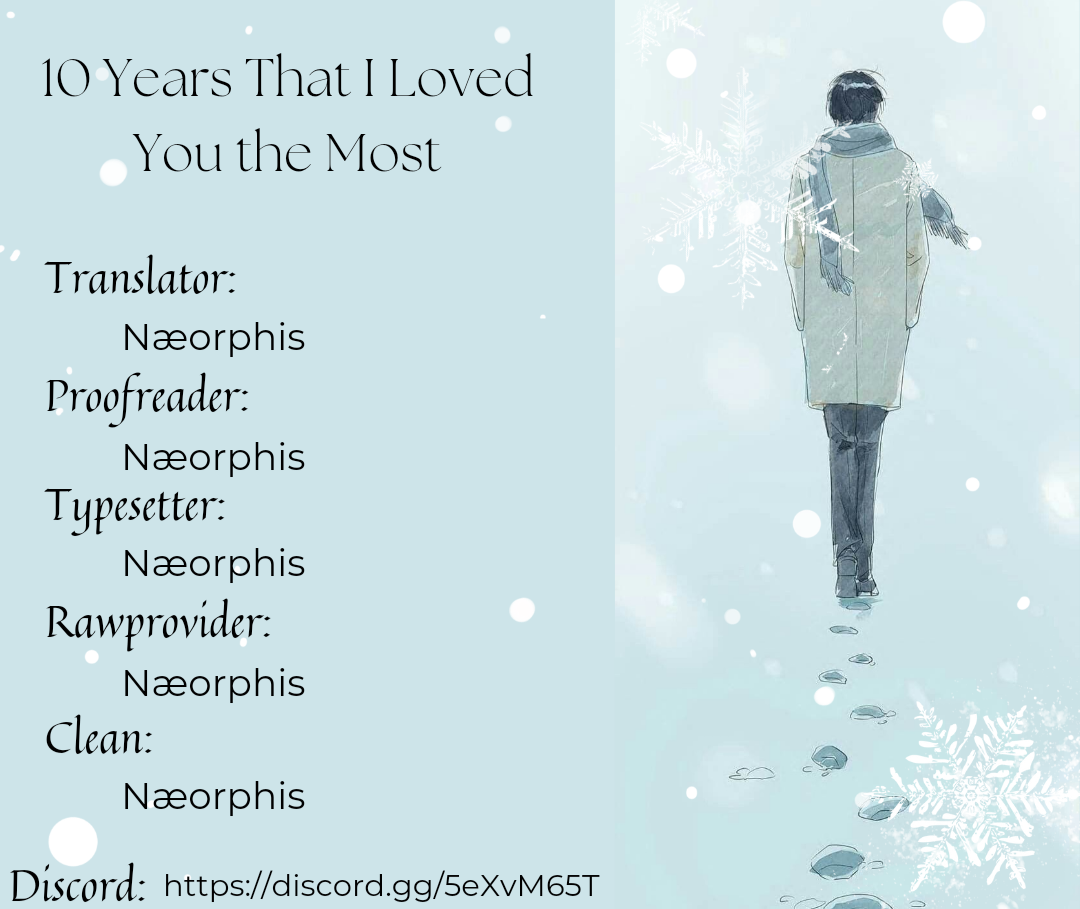 10 Years That I Loved You the Most

Translator:
Næorphis
Proofreader:
Næorphis
Typesetter:
Næorphis
Rawprovider:
Næorphis
Clean:
Næorphis

Discord: https://discord.gg/5eXvM65T